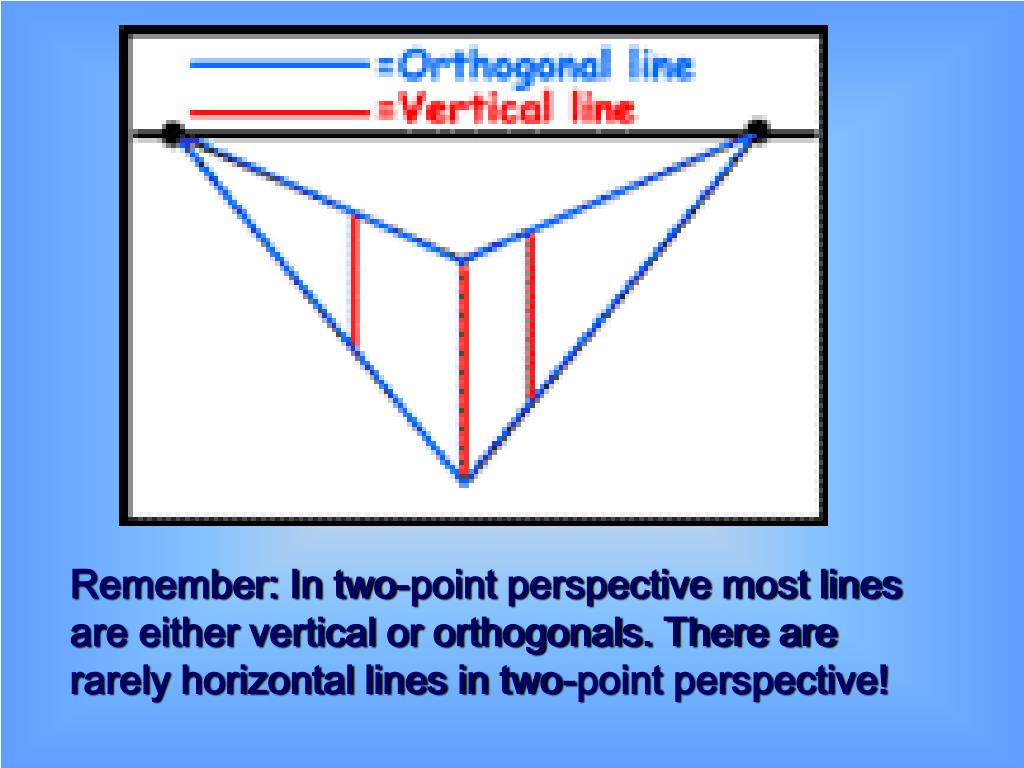 =Orthogonal line
=Vertical line

Remember: In two-point perspective most lines are either vertical or orthogonals. There are rarely horizontal lines in two-point perspective!